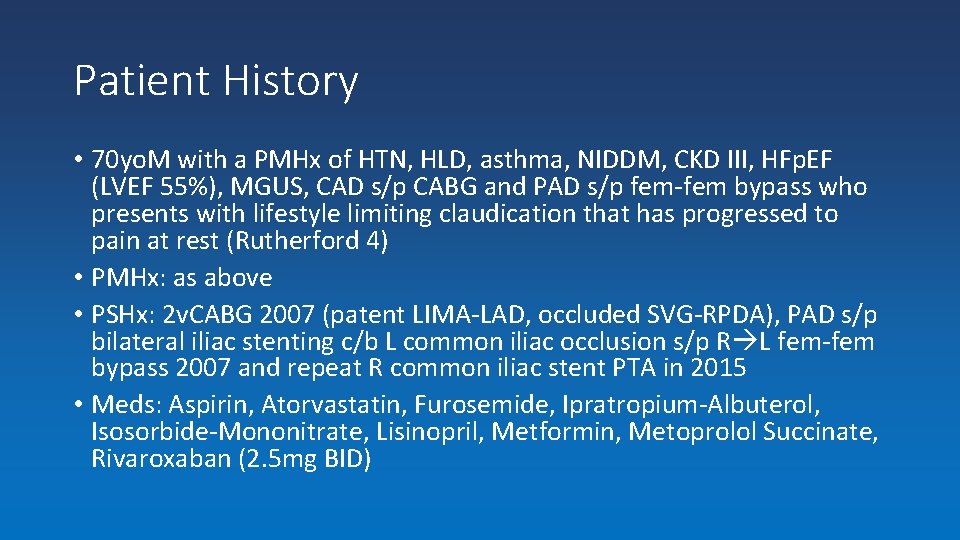 Patient History

• 70yoM with a PMHx of HTN, HLD, asthma, NIDDM, CKD III, HFpEF (LVEF 55%), MGUS, CAD s/p CABG and PAD s/p fem-fem bypass who presents with lifestyle limiting claudication that has progressed to pain at rest (Rutherford 4)
• PMHx: as above
• PSHx: 2vCABG 2007 (patent LIMA-LAD, occluded SVG-RPDA), PAD s/p bilateral iliac stenting c/b L common iliac occlusion s/p R→L fem-fem bypass 2007 and repeat R common iliac stent PTA in 2015
• Meds: Aspirin, Atorvastatin, Furosemide, Ipratropium-Albuterol, Isosorbide-Mononitrate, Lisinopril, Metformin, Metoprolol Succinate, Rivaroxaban (2.5mg BID)